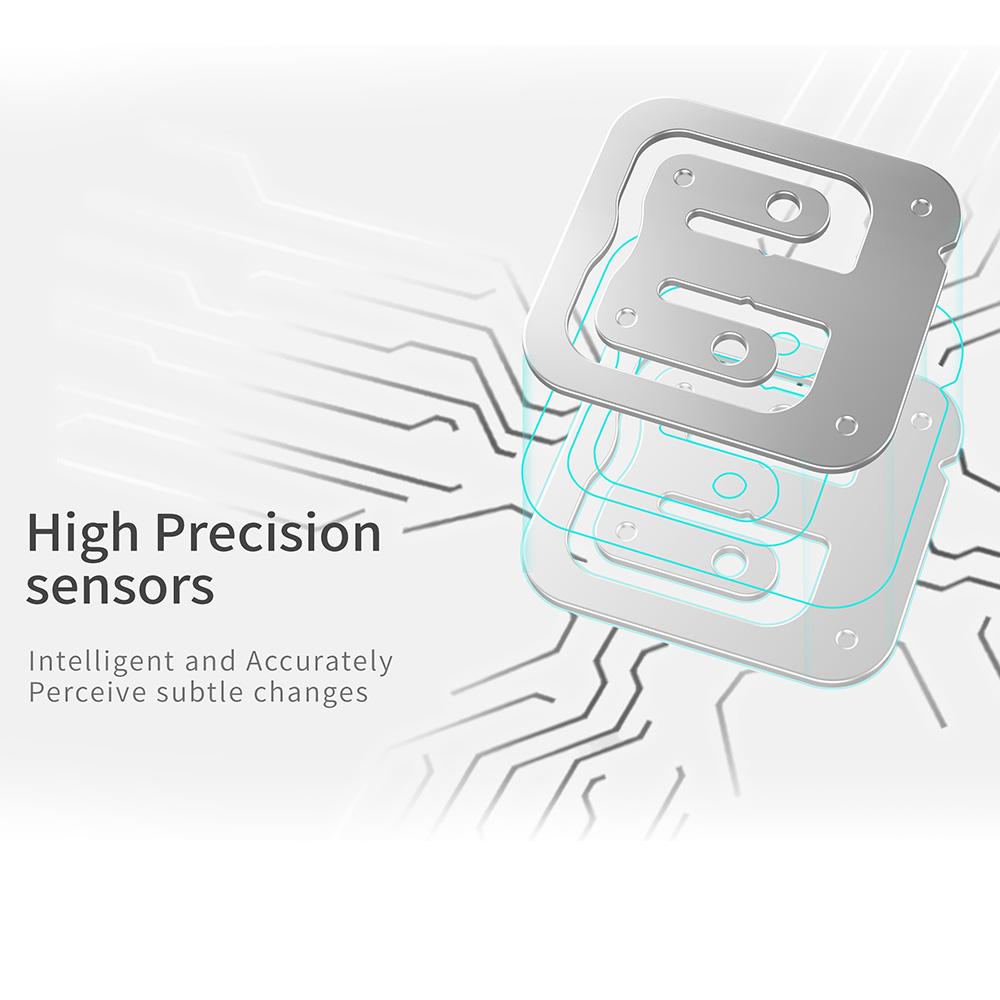 High Precision sensors

Intelligent and Accurately Perceive subtle changes